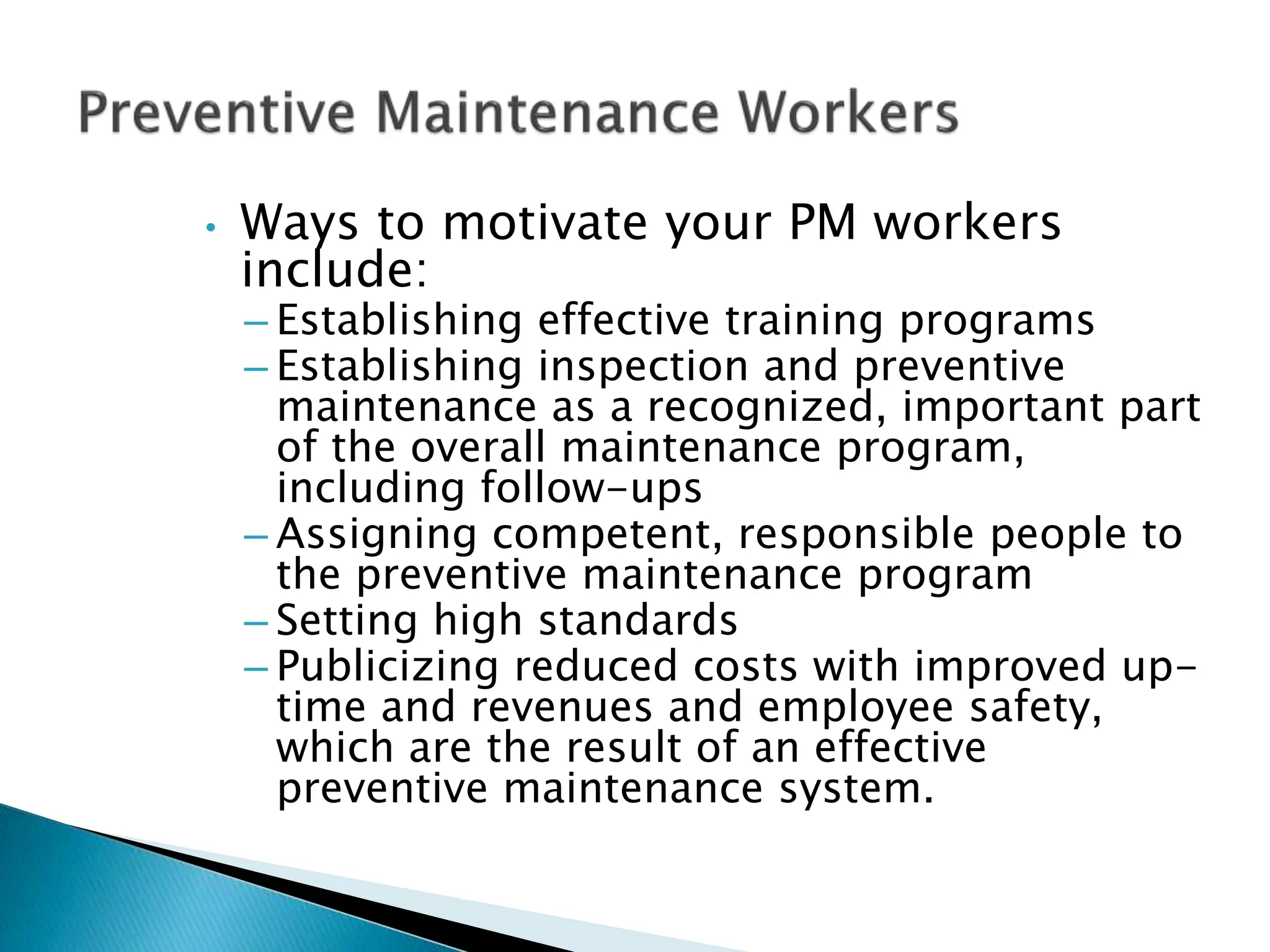 Preventive Maintenance Workers

• Ways to motivate your PM workers include:
– Establishing effective training programs
– Establishing inspection and preventive maintenance as a recognized, important part of the overall maintenance program, including follow-ups
– Assigning competent, responsible people to the preventive maintenance program
– Setting high standards
– Publicizing reduced costs with improved up-time and revenues and employee safety, which are the result of an effective preventive maintenance system.